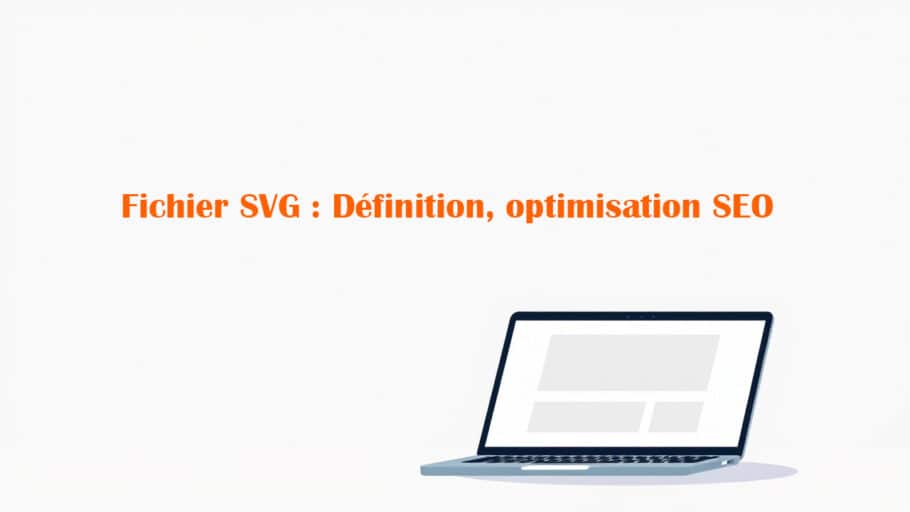 Fichier SVG : Définition, optimisation SEO